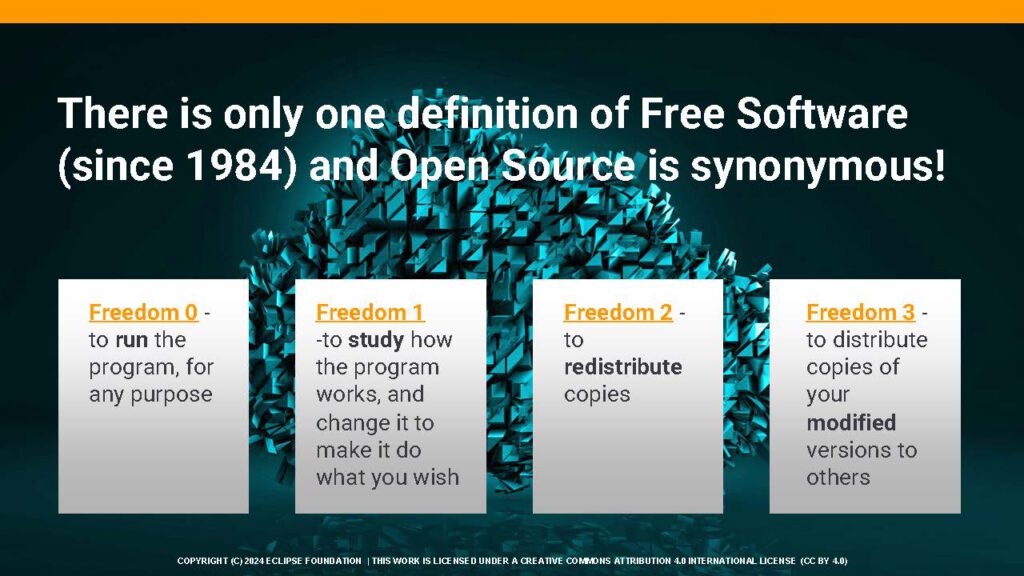 There is only one definition of Free Software (since 1984) and Open Source is synonymous!

Freedom 0 - to run the program, for any purpose

Freedom 1 -to study how the program works, and change it to make it do what you wish

Freedom 2 - to redistribute copies

Freedom 3 - to distribute copies of your modified versions to others

COPYRIGHT (C) 2024 ECLIPSE FOUNDATION | THIS WORK IS LICENSED UNDER A CREATIVE COMMONS ATTRIBUTION 4.0 INTERNATIONAL LICENSE (CC BY 4.0)